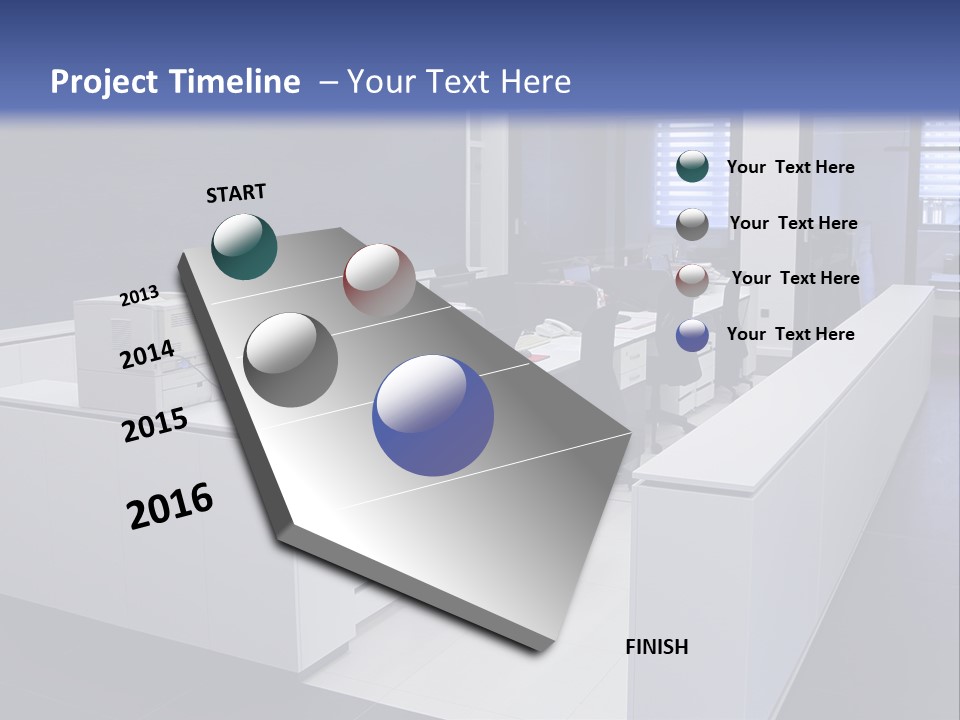 Project Timeline – Your Text Here

START

2013

2014

2015

2016

FINISH

Your Text Here

Your Text Here

Your Text Here

Your Text Here